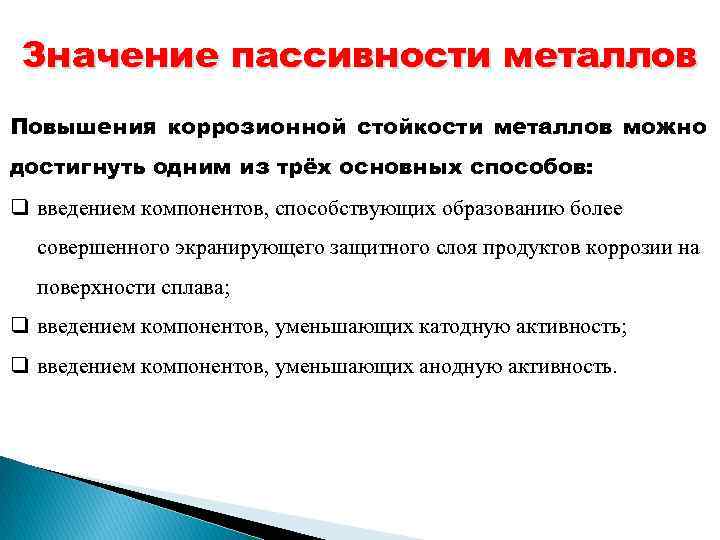 Значение пассивности металлов

Повышения коррозионной стойкости металлов можно достигнуть одним из трёх основных способов:

❑ введением компонентов, способствующих образованию более совершенного экранирующего защитного слоя продуктов коррозии на поверхности сплава;

❑ введением компонентов, уменьшающих катодную активность;

❑ введением компонентов, уменьшающих анодную активность.